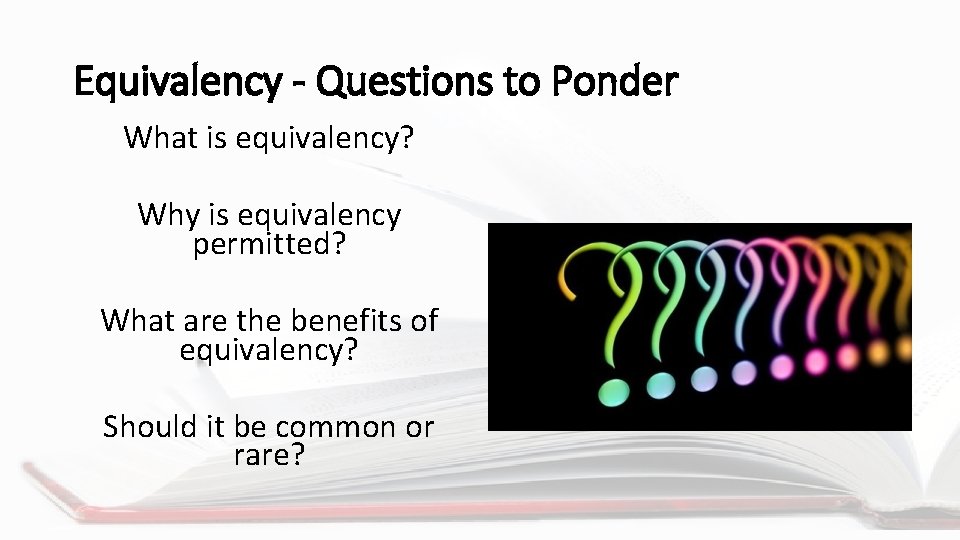 Equivalency - Questions to Ponder

What is equivalency?

Why is equivalency permitted?

What are the benefits of equivalency?

Should it be common or rare?